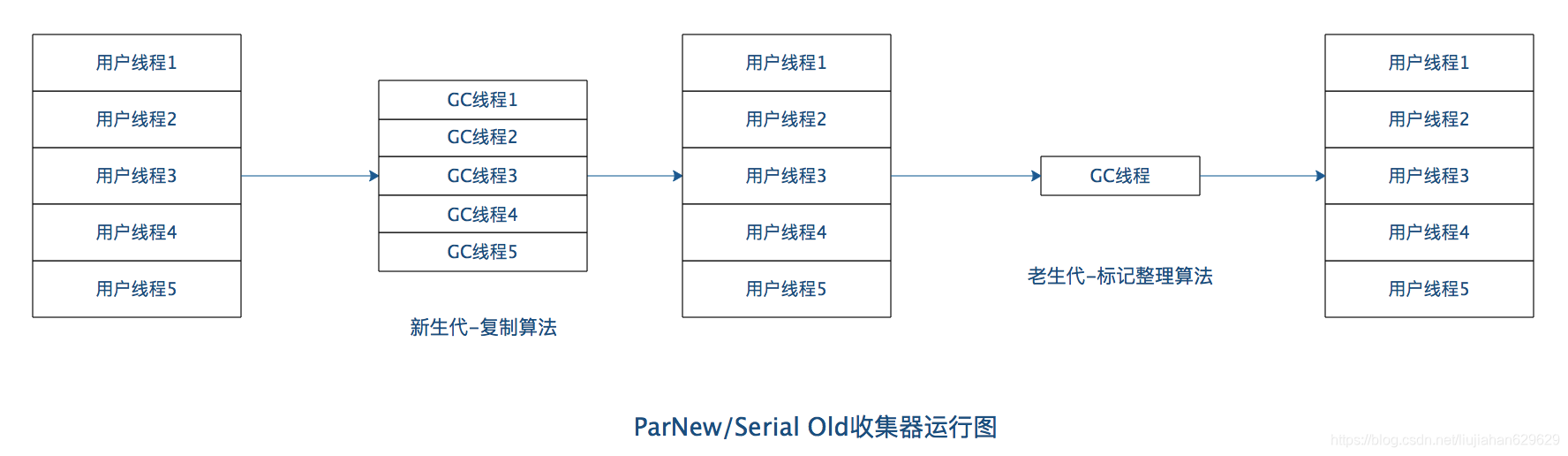 用户线程1
用户线程2
用户线程3
用户线程4
用户线程5

GC线程1
GC线程2
GC线程3
GC线程4
GC线程5

新生代-复制算法

用户线程1
用户线程2
用户线程3
用户线程4
用户线程5

GC线程

老生代-标记整理算法

用户线程1
用户线程2
用户线程3
用户线程4
用户线程5

ParNew/Serial Old收集器运行图

https://blog.csdn.net/liujiahan629629